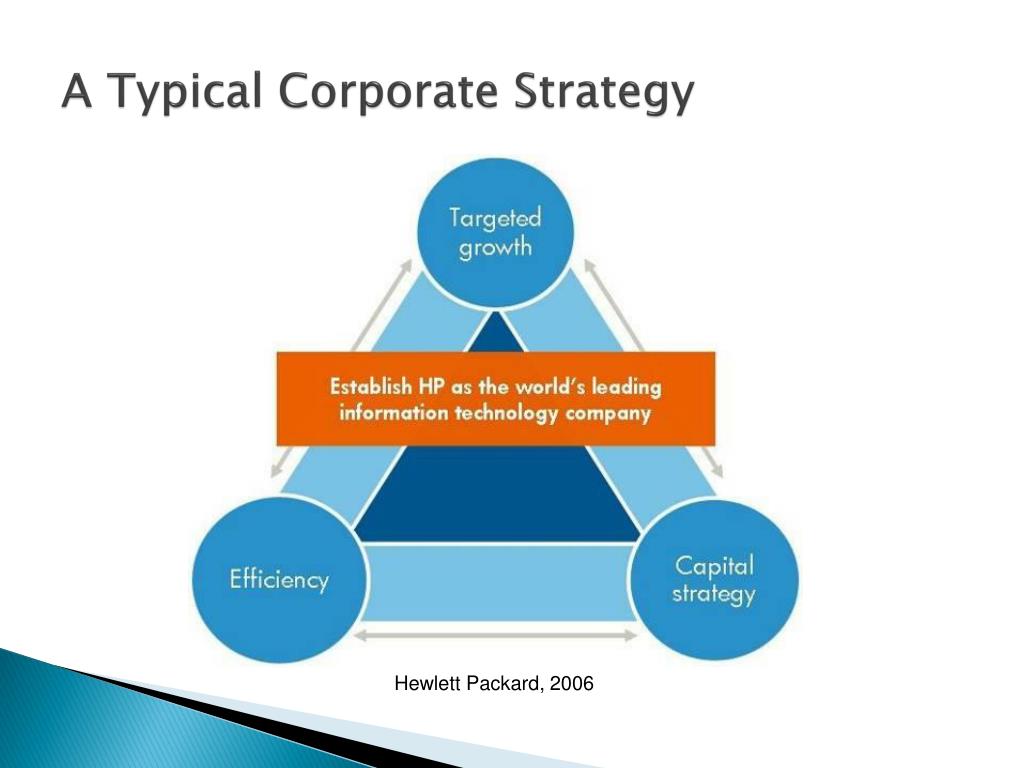 A Typical Corporate Strategy

Targeted growth

Establish HP as the world's leading information technology company

Efficiency

Capital strategy

Hewlett Packard, 2006